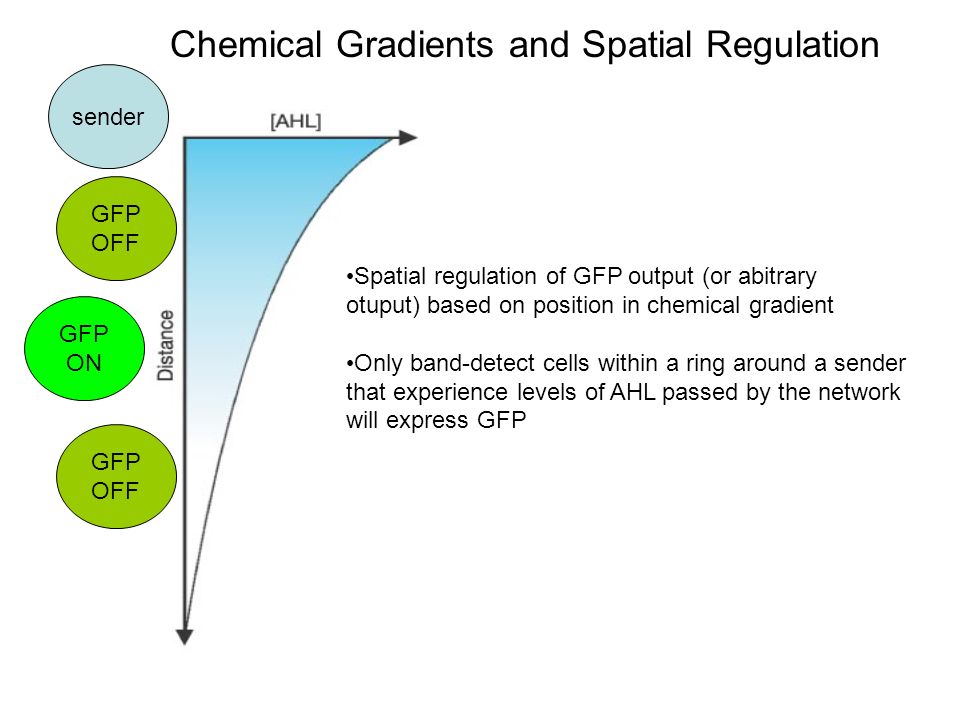 Chemical Gradients and Spatial Regulation

sender

GFP OFF

GFP ON

GFP OFF

[AHL]

Distance

•Spatial regulation of GFP output (or abitrary otuput) based on position in chemical gradient

•Only band-detect cells within a ring around a sender that experience levels of AHL passed by the network will express GFP